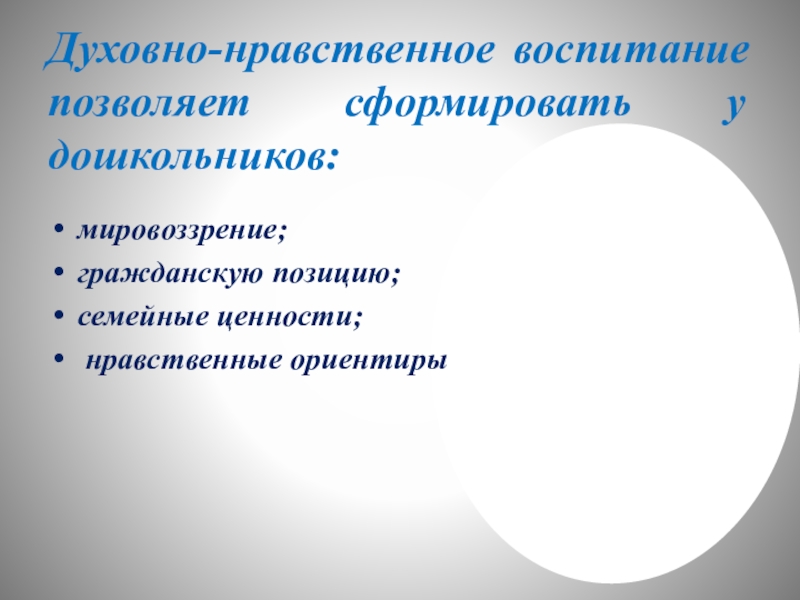 Духовно-нравственное воспитание позволяет сформировать у дошкольников:

• мировоззрение;
• гражданскую позицию;
• семейные ценности;
• нравственные ориентиры